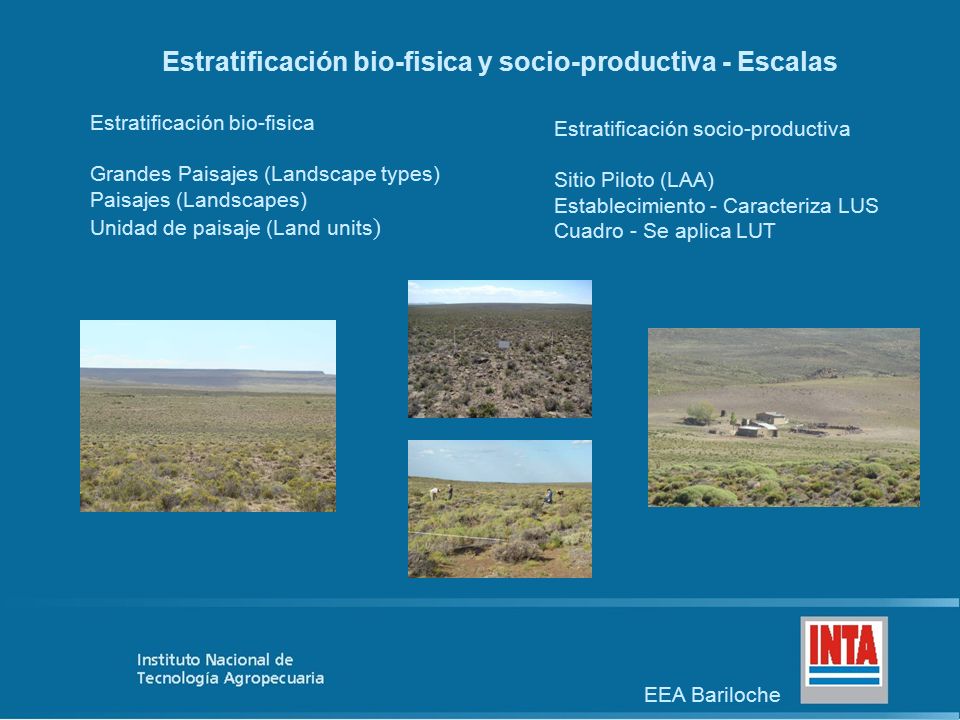 Estratificación bio-fisica y socio-productiva - Escalas

Estratificación bio-fisica

Grandes Paisajes (Landscape types)
Paisajes (Landscapes)
Unidad de paisaje (Land units)

Estratificación socio-productiva

Sitio Piloto (LAA)
Establecimiento - Caracteriza LUS
Cuadro - Se aplica LUT

Instituto Nacional de
Tecnología Agropecuaria

EEA Bariloche

INTA